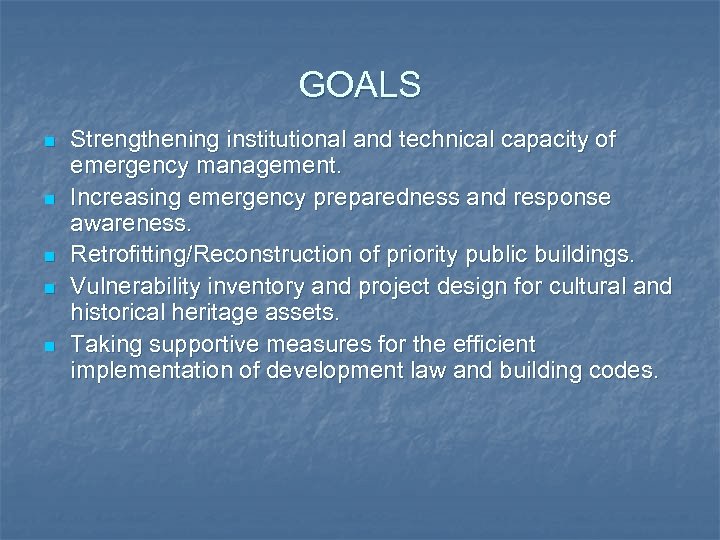 GOALS

- Strengthening institutional and technical capacity of emergency management.
- Increasing emergency preparedness and response awareness.
- Retrofitting/Reconstruction of priority public buildings.
- Vulnerability inventory and project design for cultural and historical heritage assets.
- Taking supportive measures for the efficient implementation of development law and building codes.